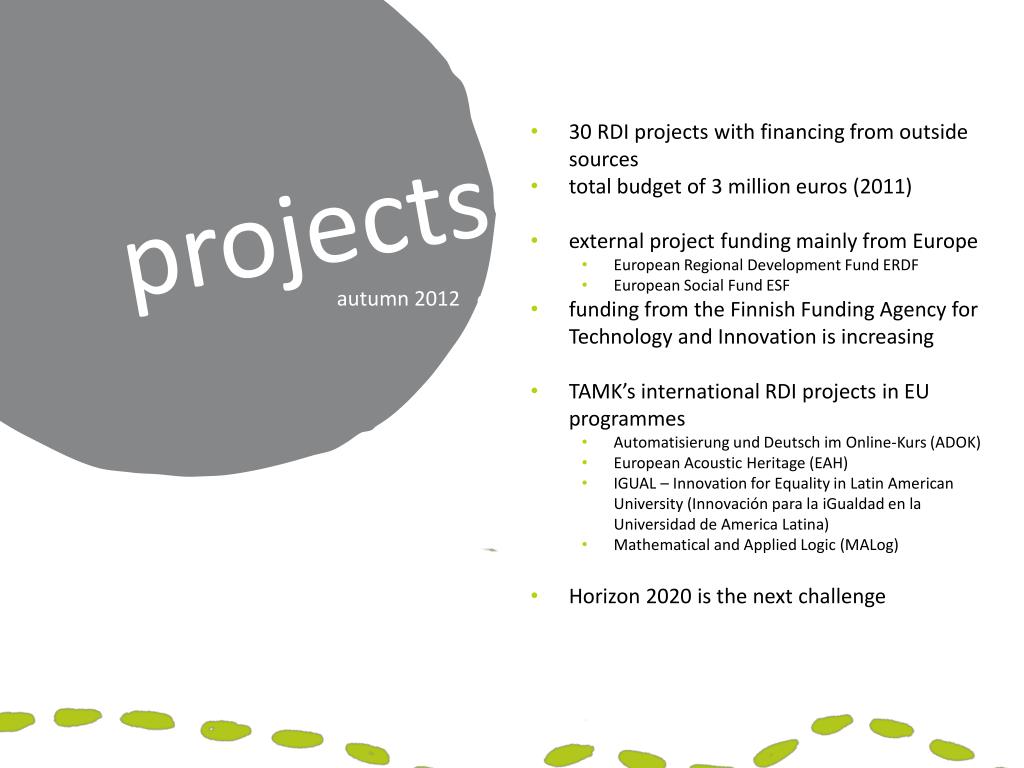 projects

autumn 2012

• 30 RDI projects with financing from outside sources
• total budget of 3 million euros (2011)

• external project funding mainly from Europe
  • European Regional Development Fund ERDF
  • European Social Fund ESF
• funding from the Finnish Funding Agency for Technology and Innovation is increasing

• TAMK's international RDI projects in EU programmes
  • Automatisierung und Deutsch im Online-Kurs (ADOK)
  • European Acoustic Heritage (EAH)
  • IGUAL – Innovation for Equality in Latin American University (Innovación para la iGualdad en la Universidad de America Latina)
  • Mathematical and Applied Logic (MALog)

• Horizon 2020 is the next challenge